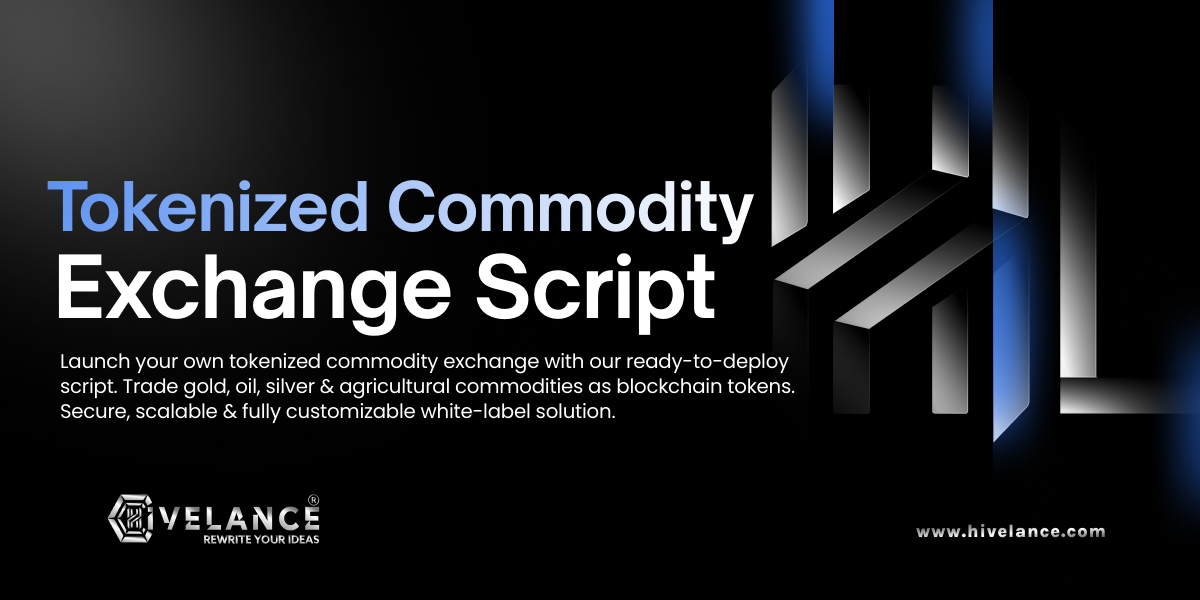 Tokenized Commodity Exchange Script

Launch your own tokenized commodity exchange with our ready-to-deploy script. Trade gold, oil, silver & agricultural commodities as blockchain tokens. Secure, scalable & fully customizable white-label solution.

HIVELANCE®
REWRITE YOUR IDEAS

www.hivelance.com